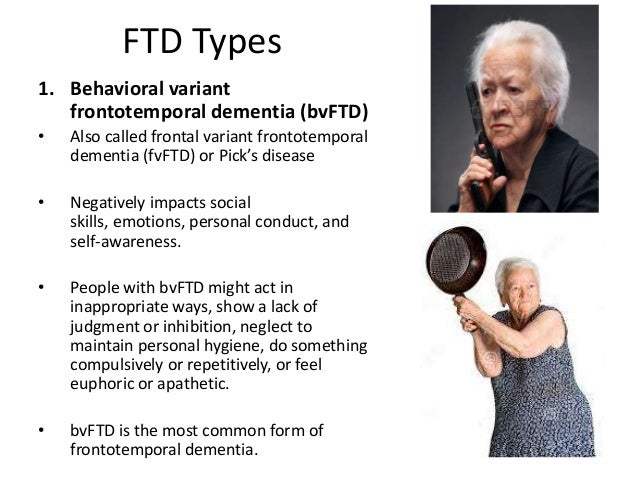 FTD Types

1. Behavioral variant frontotemporal dementia (bvFTD)

• Also called frontal variant frontotemporal dementia (fvFTD) or Pick's disease

• Negatively impacts social skills, emotions, personal conduct, and self-awareness.

• People with bvFTD might act in inappropriate ways, show a lack of judgment or inhibition, neglect to maintain personal hygiene, do something compulsively or repetitively, or feel euphoric or apathetic.

• bvFTD is the most common form of frontotemporal dementia.